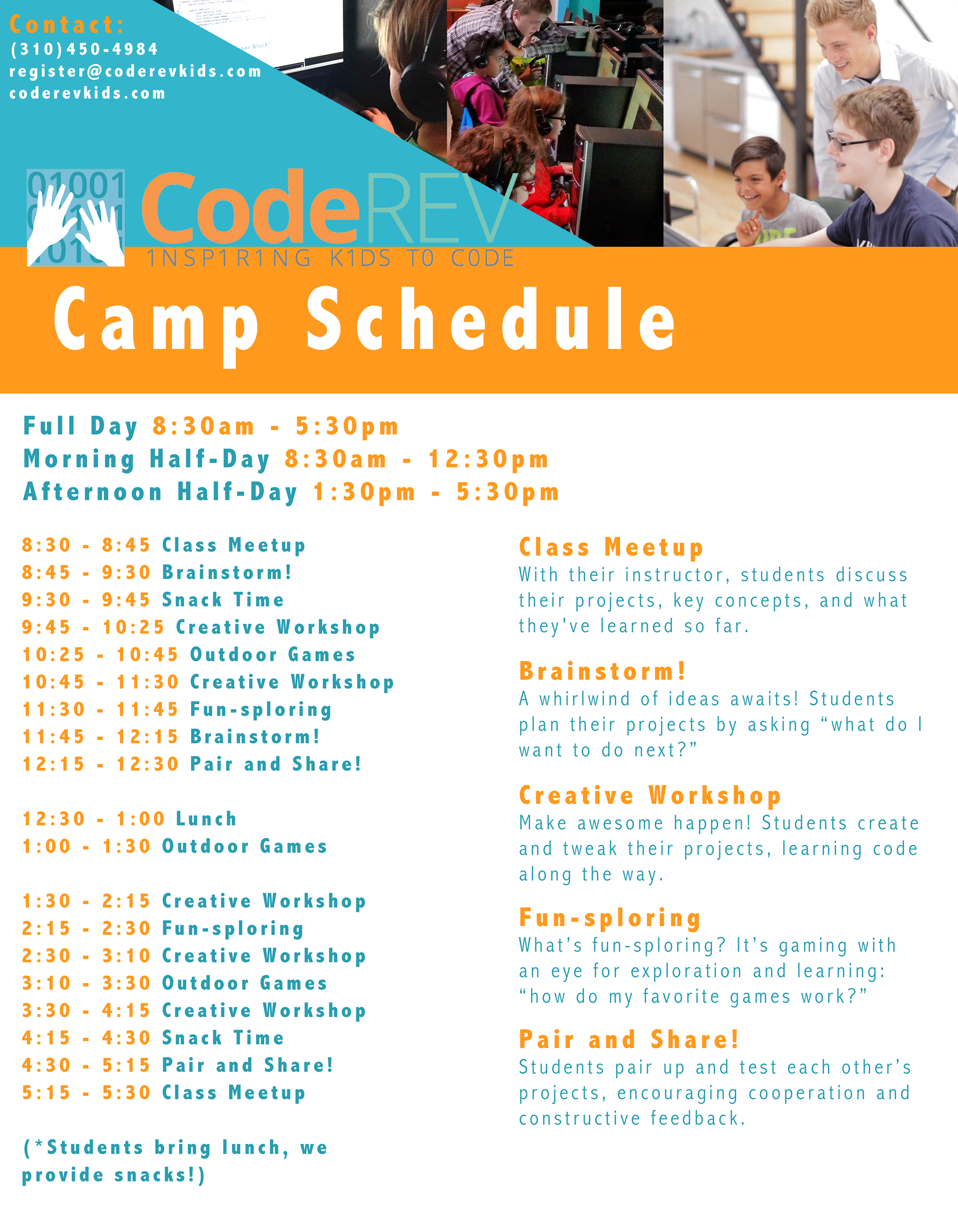 Contact:
(310)450-4984
register@coderevkids.com
coderevkids.com

01001
CodeREV
1NSP1R1NG K1DS T0 C0DE

Camp Schedule

Full Day 8:30am - 5:30pm
Morning Half-Day 8:30am - 12:30pm
Afternoon Half-Day 1:30pm - 5:30pm

8:30 - 8:45 Class Meetup
8:45 - 9:30 Brainstorm!
9:30 - 9:45 Snack Time
9:45 - 10:25 Creative Workshop
10:25 - 10:45 Outdoor Games
10:45 - 11:30 Creative Workshop
11:30 - 11:45 Fun-sploring
11:45 - 12:15 Brainstorm!
12:15 - 12:30 Pair and Share!

12:30 - 1:00 Lunch
1:00 - 1:30 Outdoor Games

1:30 - 2:15 Creative Workshop
2:15 - 2:30 Fun-sploring
2:30 - 3:10 Creative Workshop
3:10 - 3:30 Outdoor Games
3:30 - 4:15 Creative Workshop
4:15 - 4:30 Snack Time
4:30 - 5:15 Pair and Share!
5:15 - 5:30 Class Meetup

(*Students bring lunch, we provide snacks!)

Class Meetup
With their instructor, students discuss their projects, key concepts, and what they've learned so far.

Brainstorm!
A whirlwind of ideas awaits! Students plan their projects by asking “what do I want to do next?”

Creative Workshop
Make awesome happen! Students create and tweak their projects, learning code along the way.

Fun-sploring
What’s fun-sploring? It’s gaming with an eye for exploration and learning: “how do my favorite games work?”

Pair and Share!
Students pair up and test each other’s projects, encouraging cooperation and constructive feedback.